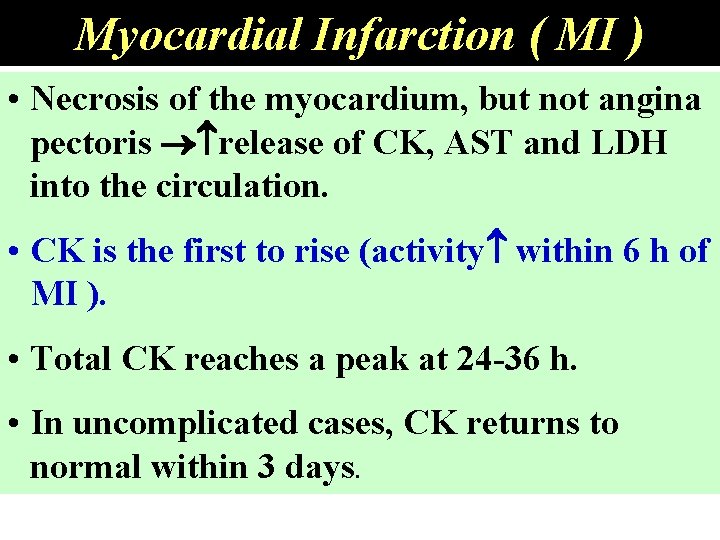 Myocardial Infarction ( MI )

• Necrosis of the myocardium, but not angina pectoris →↑release of CK, AST and LDH into the circulation.

• CK is the first to rise (activity↑ within 6 h of MI ).

• Total CK reaches a peak at 24-36 h.

• In uncomplicated cases, CK returns to normal within 3 days.